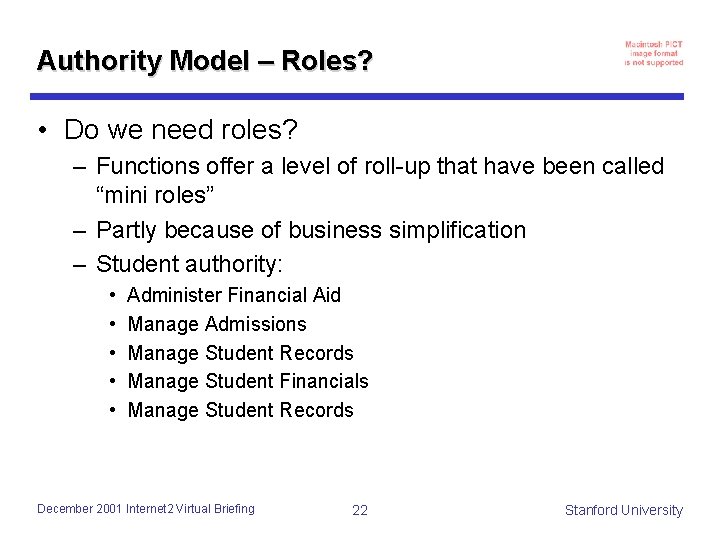 Authority Model – Roles?

Macintosh PICT image format is not supported

• Do we need roles?
 – Functions offer a level of roll-up that have been called “mini roles”
 – Partly because of business simplification
 – Student authority:
  • Administer Financial Aid
  • Manage Admissions
  • Manage Student Records
  • Manage Student Financials
  • Manage Student Records

December 2001 Internet2 Virtual Briefing 22 Stanford University